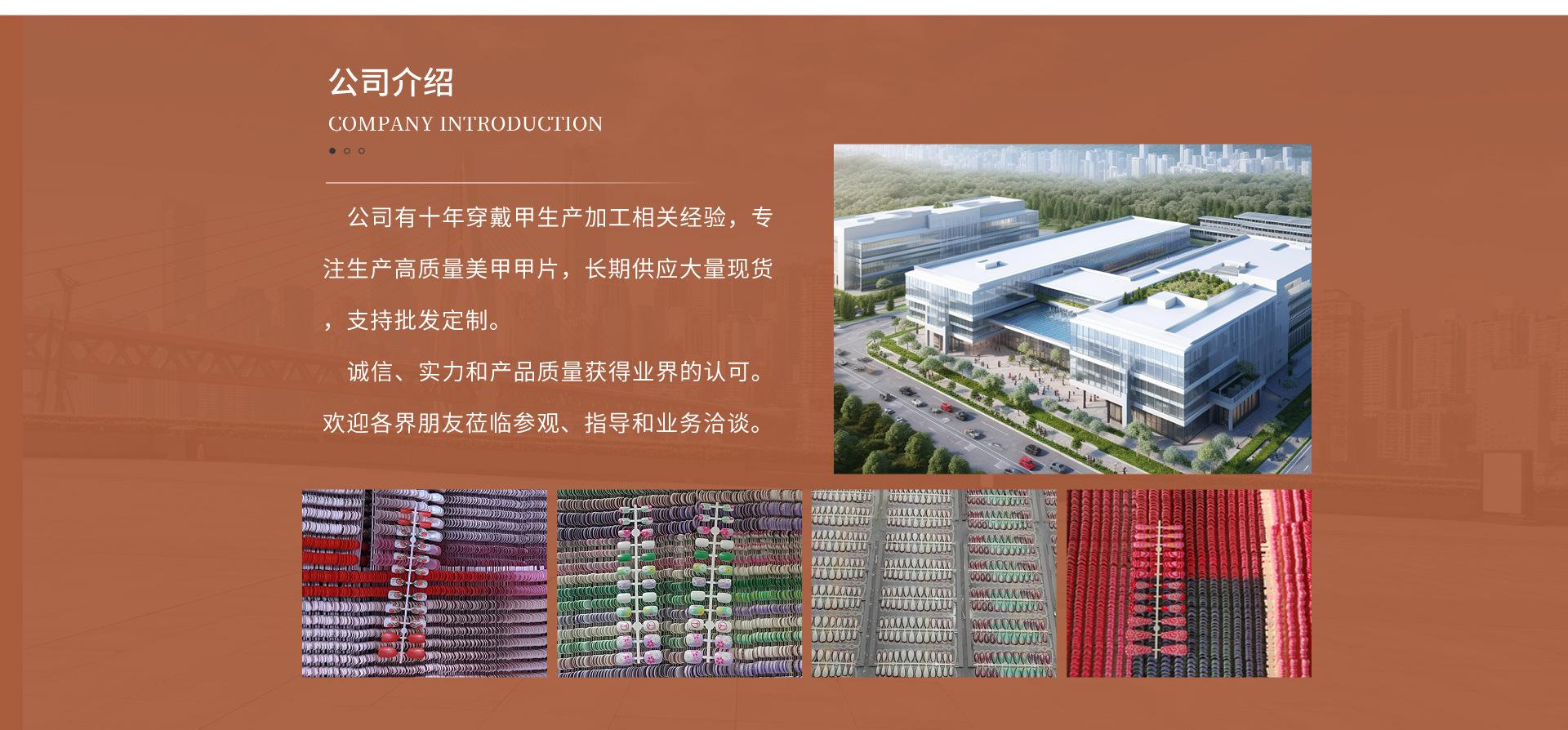 公司介绍

COMPANY INTRODUCTION

公司有十年穿戴甲生产加工相关经验，专注生产高质量美甲甲片，长期供应大量现货，支持批发定制。

诚信、实力和产品质量获得业界的认可。欢迎各界朋友莅临参观、指导和业务洽谈。